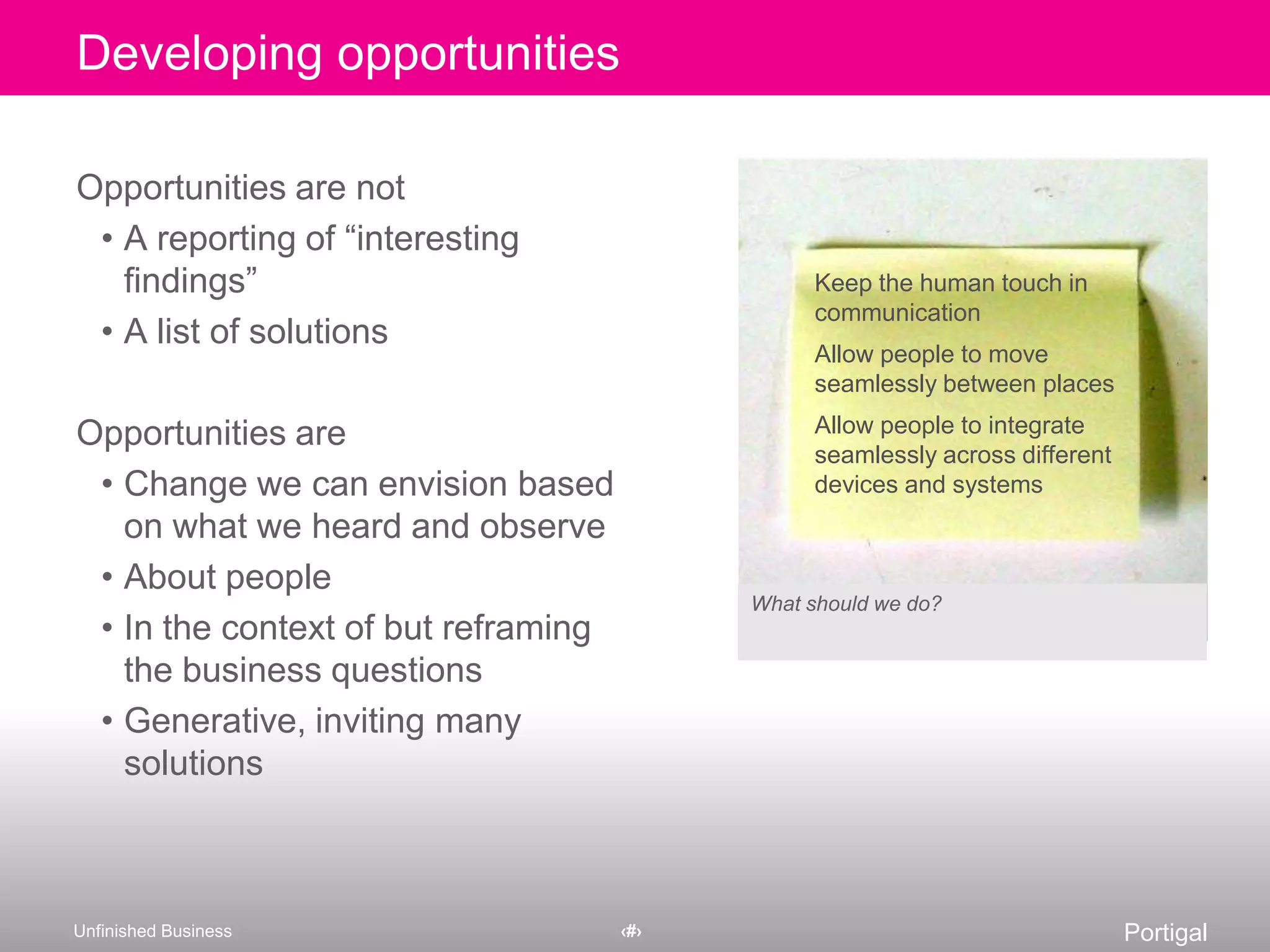 Developing opportunities

Opportunities are not

• A reporting of “interesting findings”

• A list of solutions

Opportunities are

• Change we can envision based on what we heard and observe

• About people

• In the context of but reframing the business questions

• Generative, inviting many solutions

Keep the human touch in communication

Allow people to move seamlessly between places

Allow people to integrate seamlessly across different devices and systems

What should we do?

Unfinished Business

‹#›

Portigal